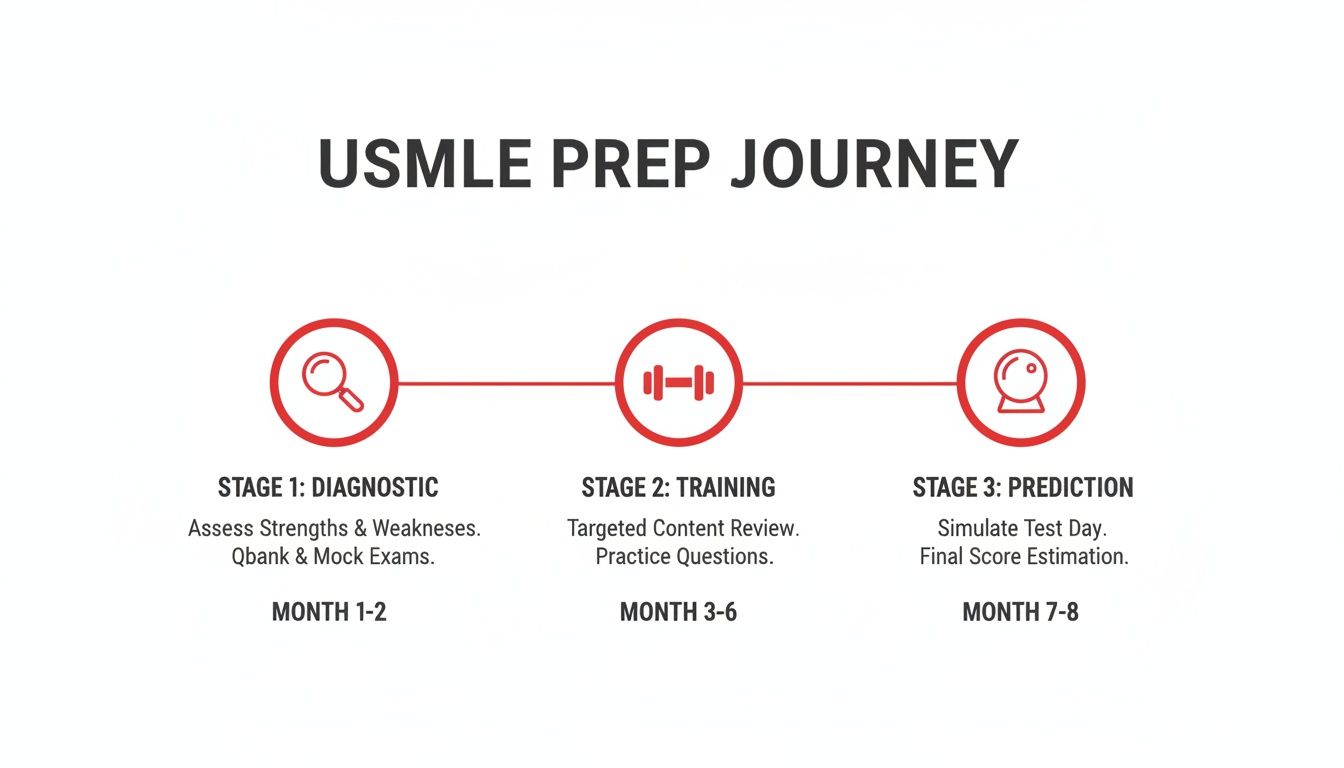 USMLE PREP JOURNEY

STAGE 1: DIAGNOSTIC
Assess Strengths & Weakneses.
Qbank & Mock Exams.

MONTH 1-2

STAGE 2: TRAINING
Targeted Content Review.
Practice Questions.

MONTH 3-6

STAGE 3: PREDICTION
Simulate Test Day.
Final Score Estimation.

MONTH 7-8